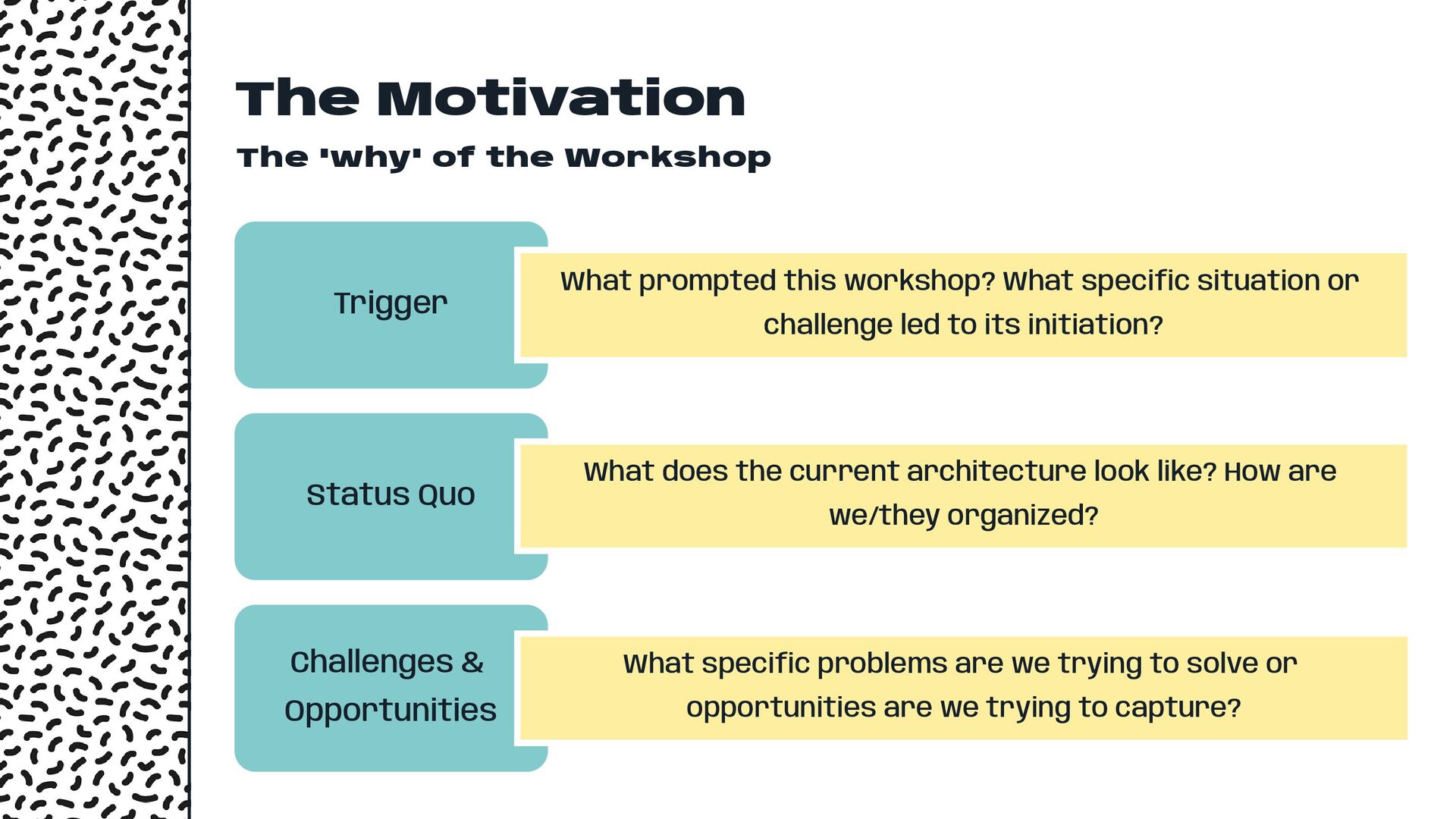 The Motivation

The 'why' of the Workshop

Trigger

What prompted this workshop? What specific situation or challenge led to its initiation?

Status Quo

What does the current architecture look like? How are we/they organized?

Challenges & Opportunities

What specific problems are we trying to solve or opportunities are we trying to capture?